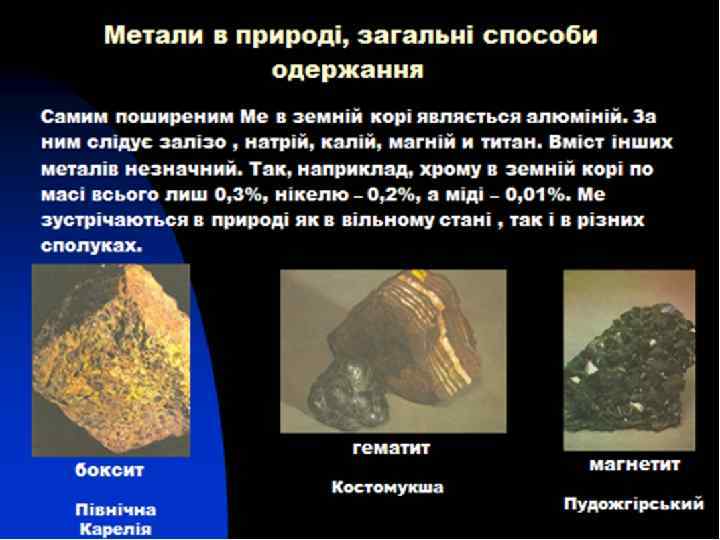 Метали в природі, загальні способи одержання

Самим поширеним Ме в земній корі являється алюміній. За ним слідує залізо , натрій, калій, магній и титан. Вміст інших металів незначний. Так, наприклад, хрому в земній корі по масі всього лиш 0,3%, нікелю – 0,2%, а міді – 0,01%. Ме зустрічаються в природі як в вільному стані , так і в різних сполуках.

боксит

Північна Карелія

гематит

Костомукша

магнетит

Пудожгірський